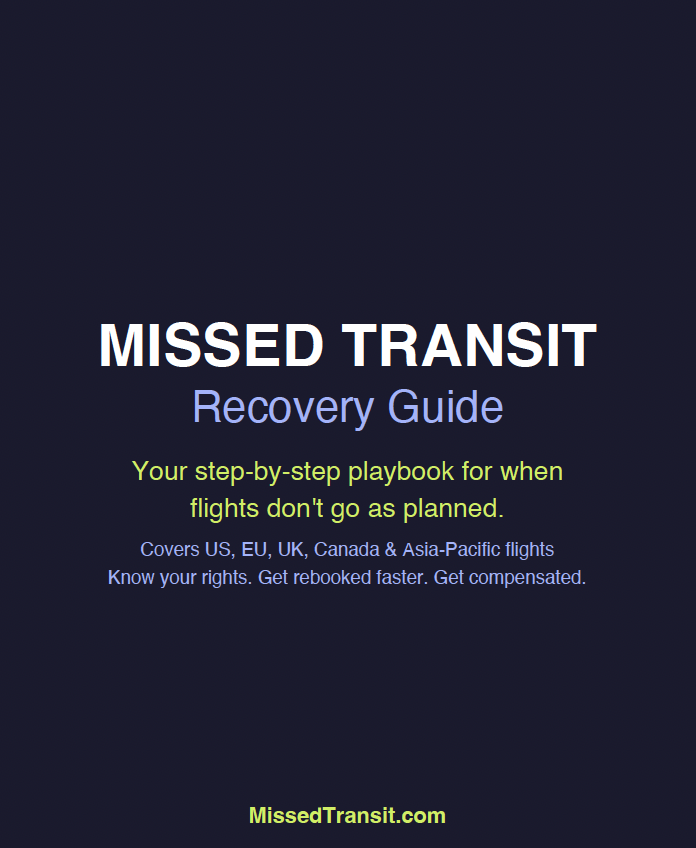 MISSED TRANSIT
Recovery Guide

Your step-by-step playbook for when flights don't go as planned.

Covers US, EU, UK, Canada & Asia-Pacific flights
Know your rights. Get rebooked faster. Get compensated.

MissedTransit.com